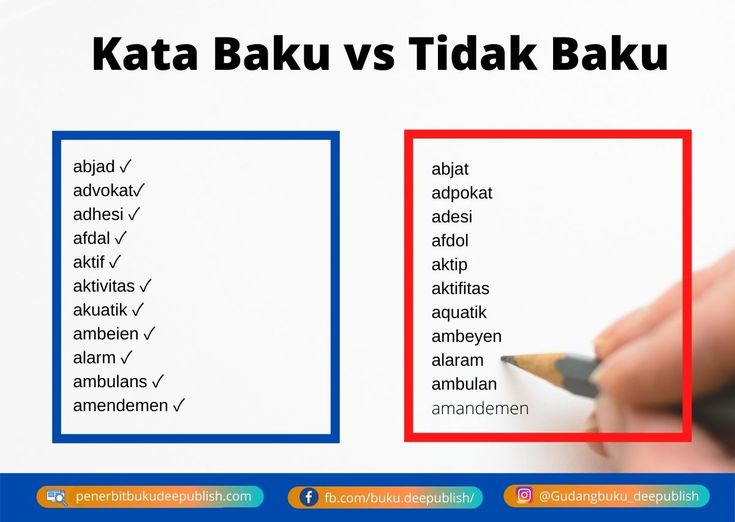 Kata Baku vs Tidak Baku

abjad ✓
advokat✓
adhesi ✓
afdal ✓
aktif ✓
aktivitas ✓
akuatik ✓
ambeien ✓
alarm ✓
ambulans ✓
amendemen ✓

abjat
adpokat
adesi
afdol
aktip
aktifitas
aquatik
ambeyen
alaram
ambulan
amandemen

penerbitbukudeepublish.com
fb.com/buku.deepublish/
@Gudangbuku_deepublish